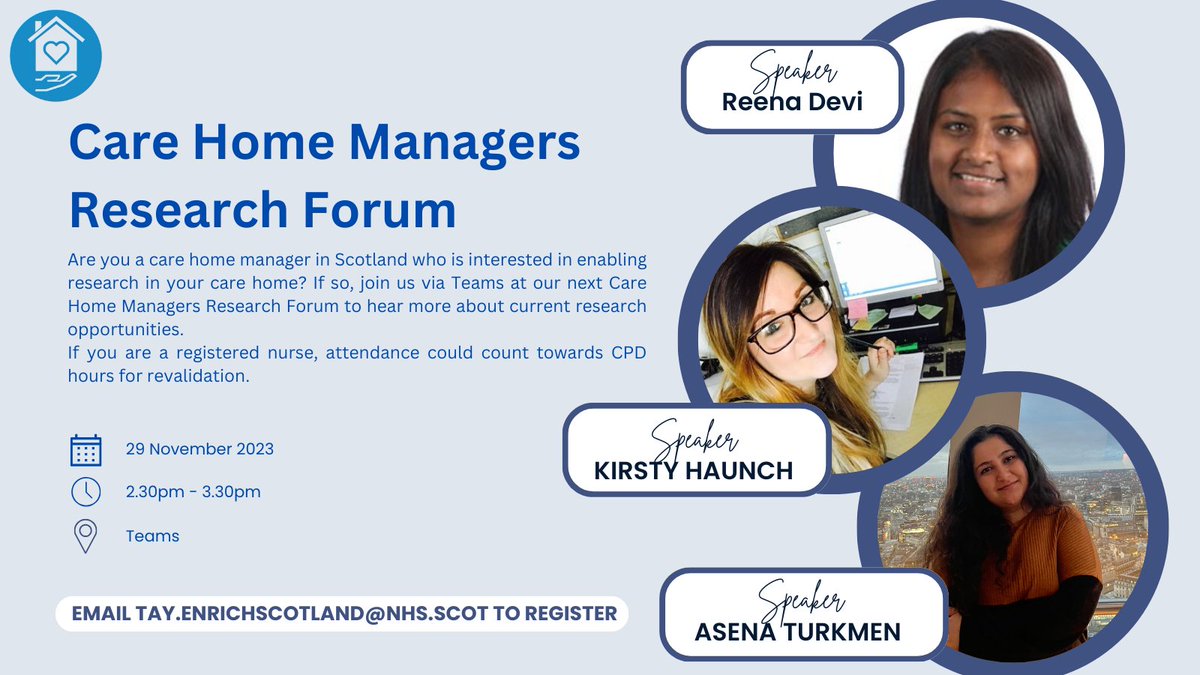 Care Home Managers Research Forum

Are you a care home manager in Scotland who is interested in enabling research in your care home? If so, join us via Teams at our next Care Home Managers Research Forum to hear more about current research opportunities.
If you are a registered nurse, attendance could count towards CPD hours for revalidation.

29 November 2023

2.30pm - 3.30pm

Teams

EMAIL TAY.ENRICHSCOTLAND@NHS.SCOT TO REGISTER

Speaker
Reena Devi

Speaker
KIRSTY HAUNCH

Speaker
ASENA TURKMEN